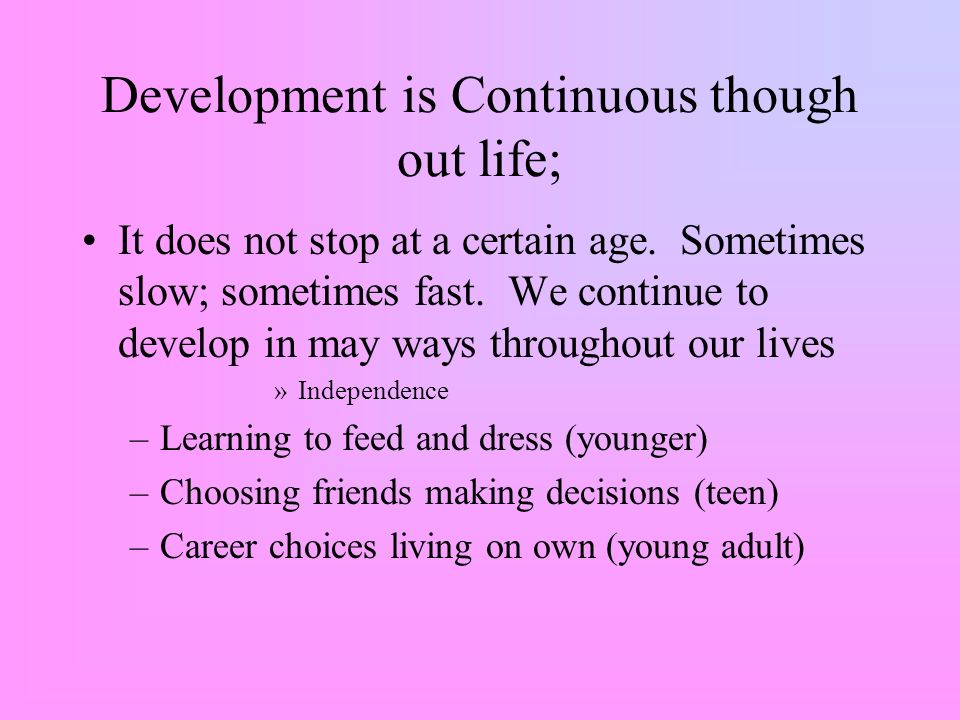 Development is Continuous though out life;

• It does not stop at a certain age. Sometimes slow; sometimes fast. We continue to develop in may ways throughout our lives

» Independence

– Learning to feed and dress (younger)

– Choosing friends making decisions (teen)

– Career choices living on own (young adult)